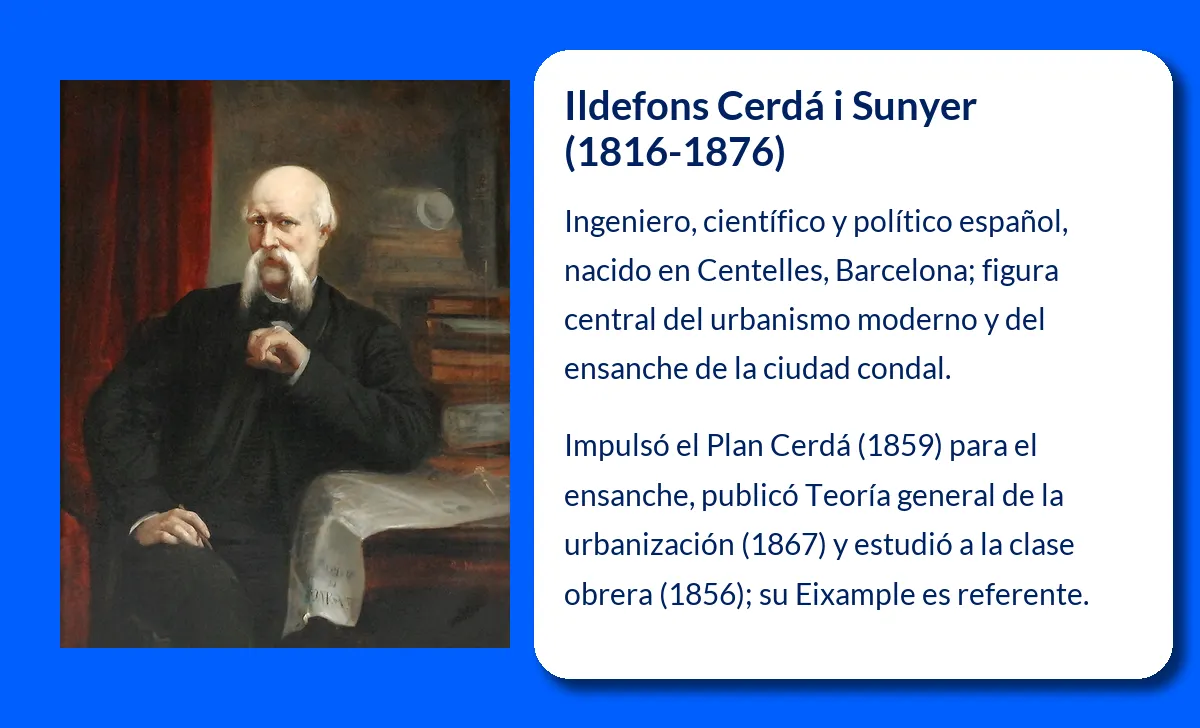 Ildefons Cerdá i Sunyer (1816-1876)

Ingeniero, científico y político español, nacido en Centelles, Barcelona; figura central del urbanismo moderno y del ensanche de la ciudad condal.

Impulsó el Plan Cerdá (1859) para el ensanche, publicó Teoría general de la urbanización (1867) y estudió a la clase obrera (1856); su Eixample es referente.